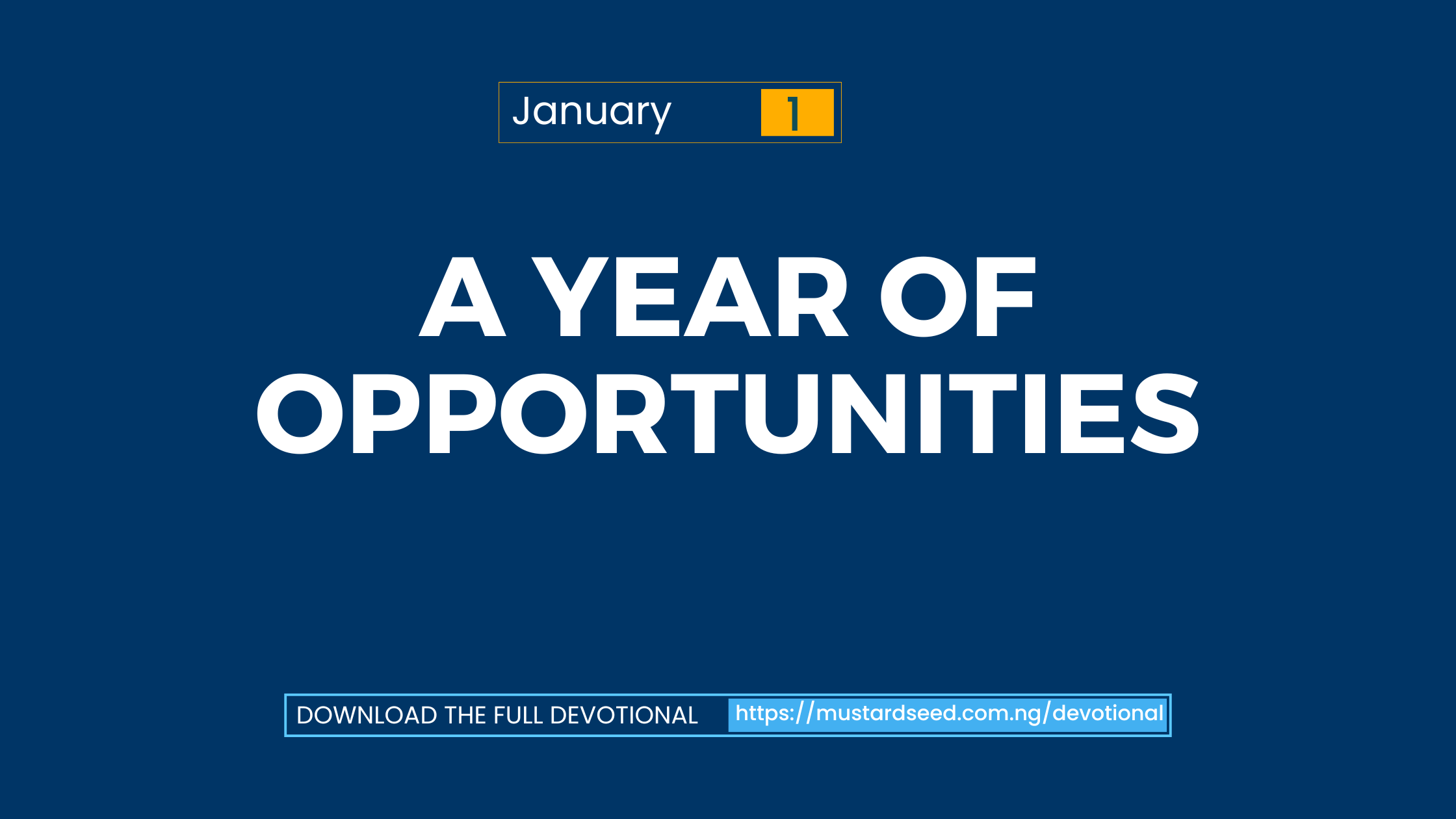 January 1

A YEAR OF OPPORTUNITIES

DOWNLOAD THE FULL DEVOTIONAL https://mustardseed.com.ng/devotional